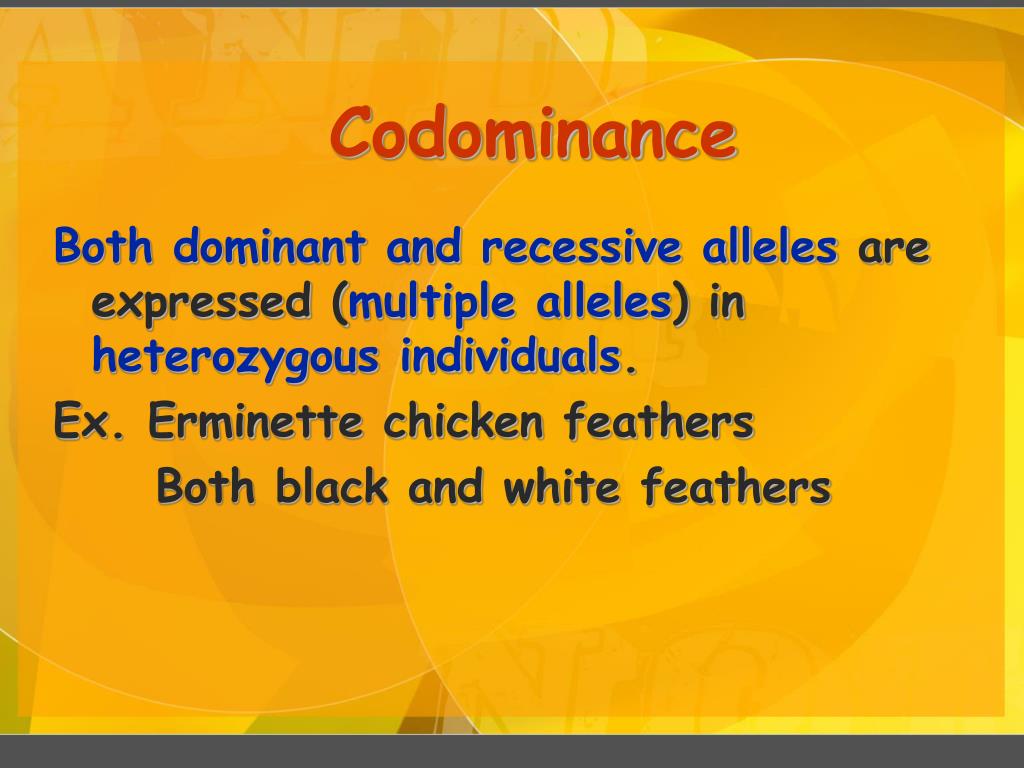 Codominance

Both dominant and recessive alleles are expressed (multiple alleles) in heterozygous individuals.

Ex. Erminette chicken feathers

Both black and white feathers